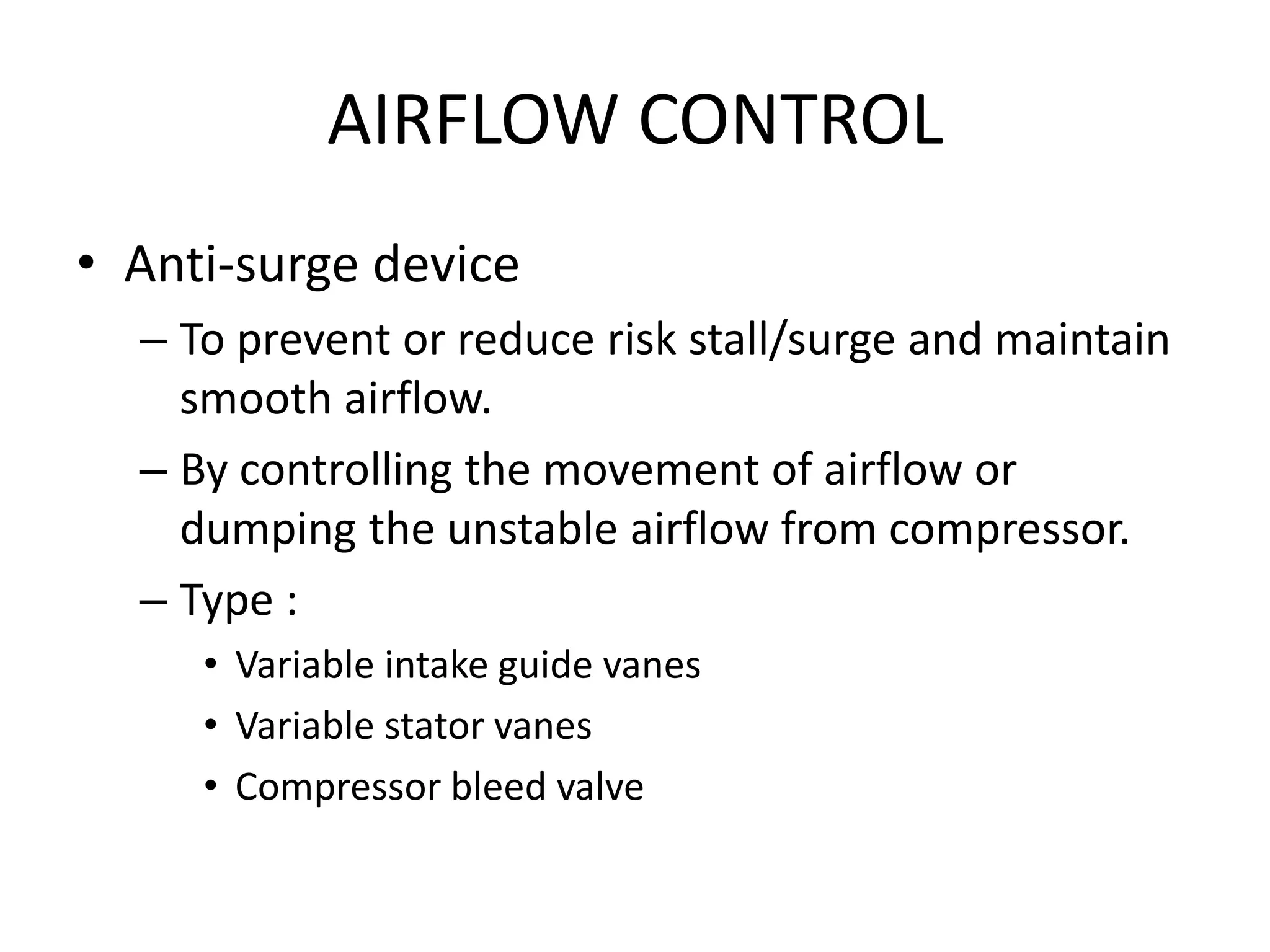 AIRFLOW CONTROL

• Anti-surge device
– To prevent or reduce risk stall/surge and maintain smooth airflow.
– By controlling the movement of airflow or dumping the unstable airflow from compressor.
– Type :
• Variable intake guide vanes
• Variable stator vanes
• Compressor bleed valve